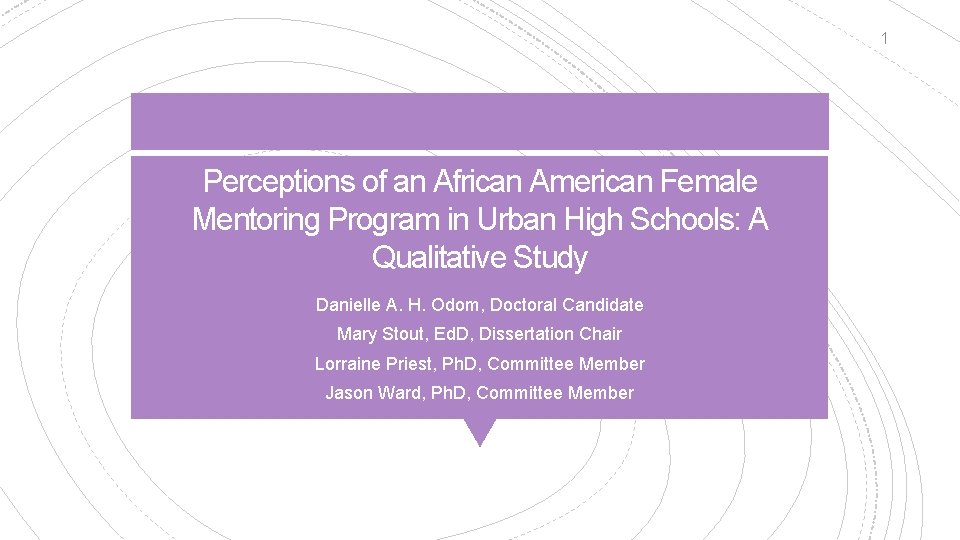 1

Perceptions of an African American Female Mentoring Program in Urban High Schools: A Qualitative Study

Danielle A. H. Odom, Doctoral Candidate

Mary Stout, EdD, Dissertation Chair

Lorraine Priest, PhD, Committee Member

Jason Ward, PhD, Committee Member